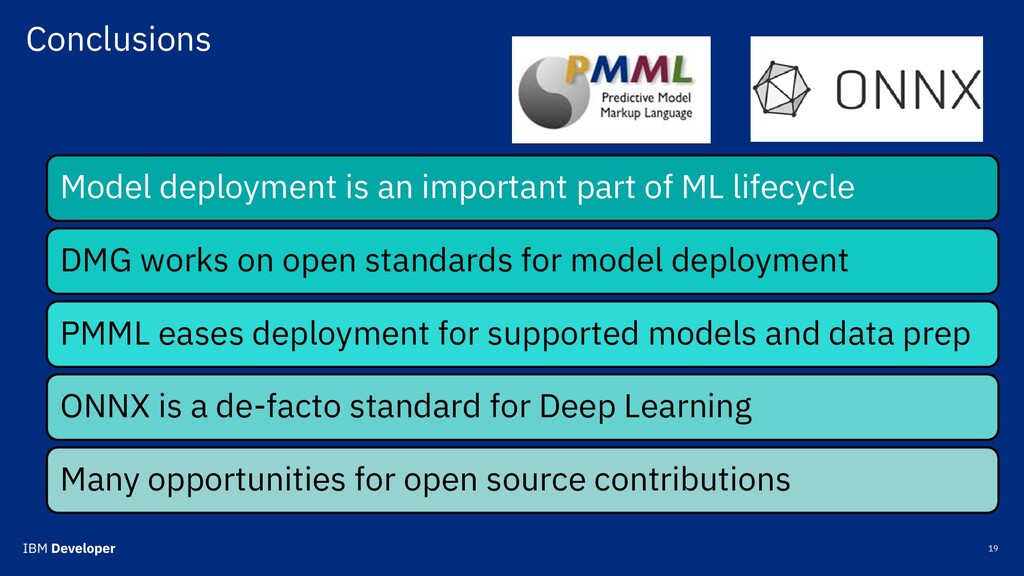 Conclusions

PMML
Predictive Model
Markup Language

ONNX

Model deployment is an important part of ML lifecycle

DMG works on open standards for model deployment

PMML eases deployment for supported models and data prep

ONNX is a de-facto standard for Deep Learning

Many opportunities for open source contributions

IBM Developer

19